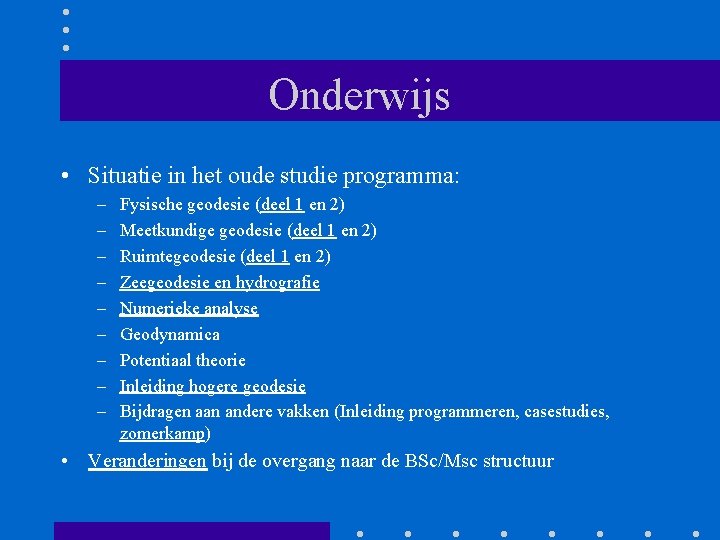 Onderwijs

• Situatie in het oude studie programma:
– Fysische geodesie (deel 1 en 2)
– Meetkundige geodesie (deel 1 en 2)
– Ruimtegeodesie (deel 1 en 2)
– Zeegeodesie en hydrografie
– Numerieke analyse
– Geodynamica
– Potentiaal theorie
– Inleiding hogere geodesie
– Bijdragen aan andere vakken (Inleiding programmeren, casestudies, zomerkamp)

• Veranderingen bij de overgang naar de BSc/Msc structuur